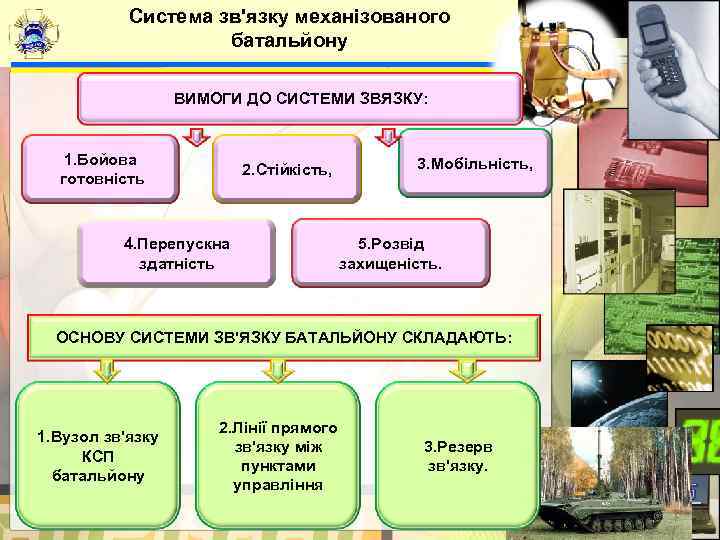 Система зв'язку механізованого батальйону

ВИМОГИ ДО СИСТЕМИ ЗВЯЗКУ:

1.Бойова готовність

2.Стійкість,

3.Мобільність,

4.Перепускна здатність

5.Розвід захищеність.

ОСНОВУ СИСТЕМИ ЗВ'ЯЗКУ БАТАЛЬЙОНУ СКЛАДАЮТЬ:

1.Вузол зв'язку КСП батальйону

2.Лінії прямого зв'язку між пунктами управління

3.Резерв зв'язку.